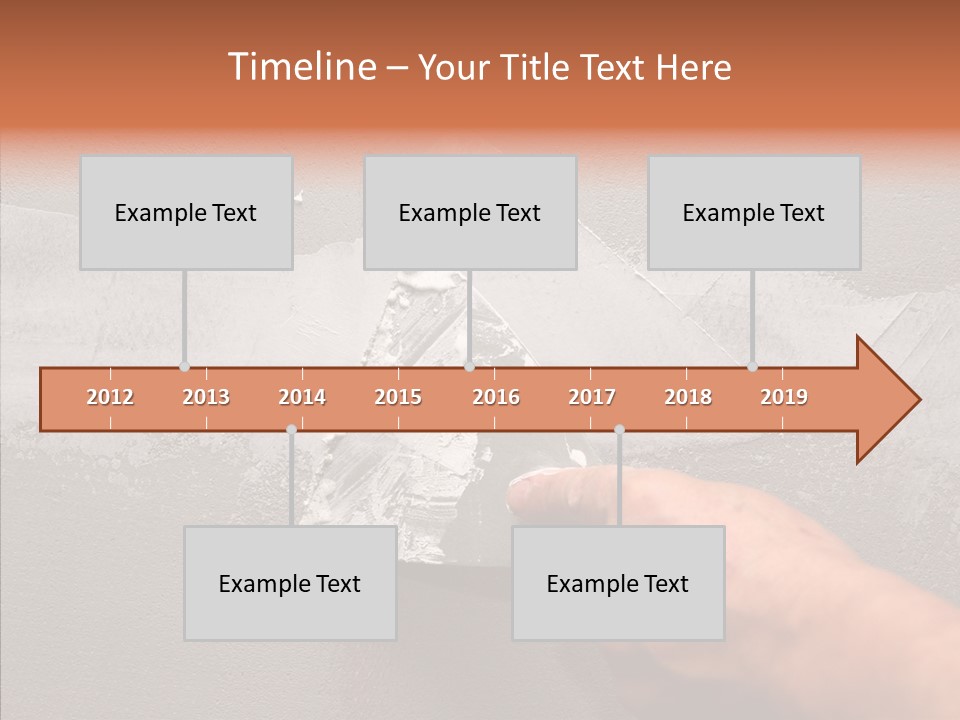 Timeline – Your Title Text Here

Example Text

Example Text

Example Text

2012 2013 2014 2015 2016 2017 2018 2019

Example Text

Example Text